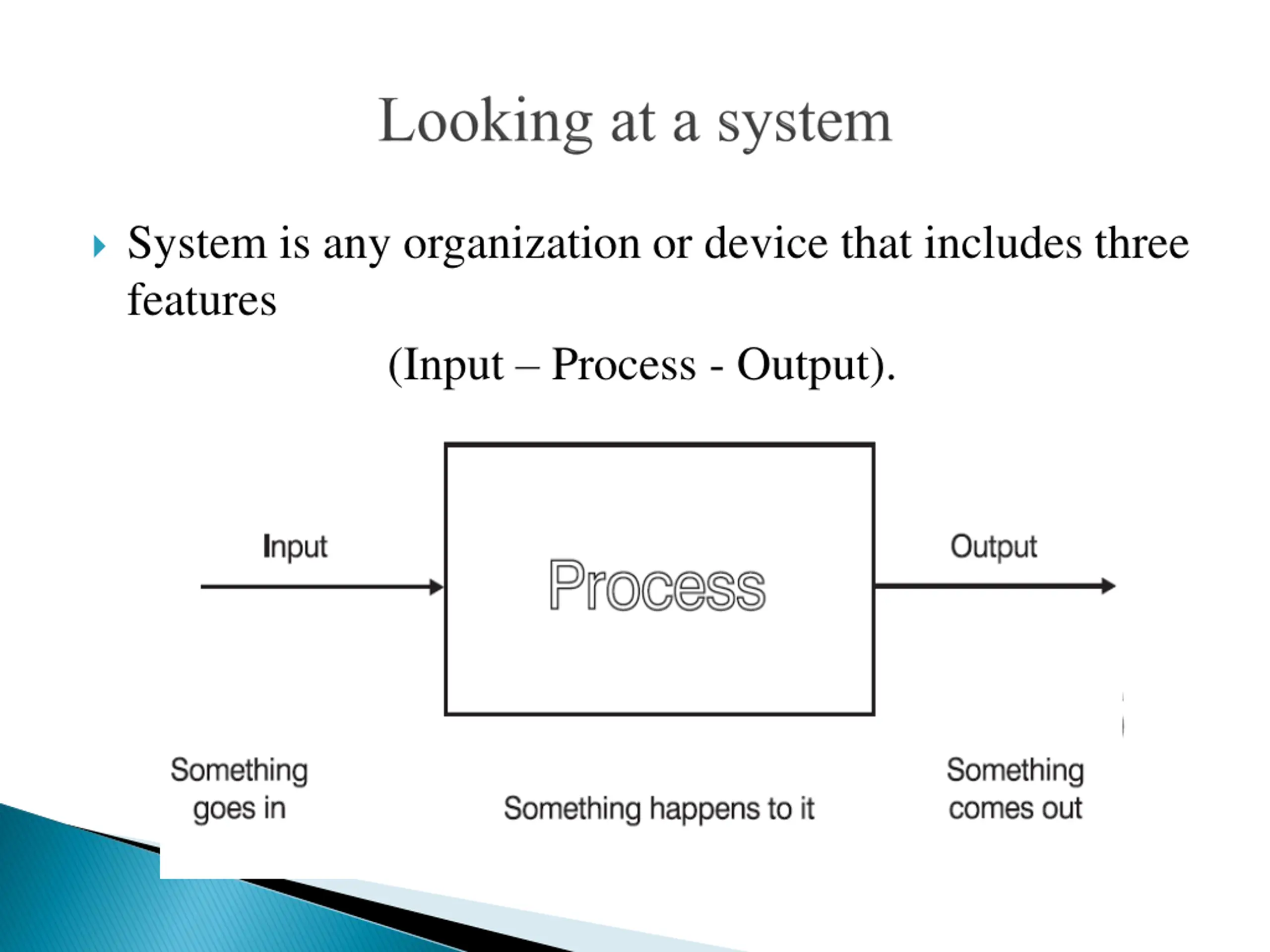 Looking at a system

System is any organization or device that includes three features

(Input – Process - Output).

Input

Process

Output

Something goes in

Something happens to it

Something comes out